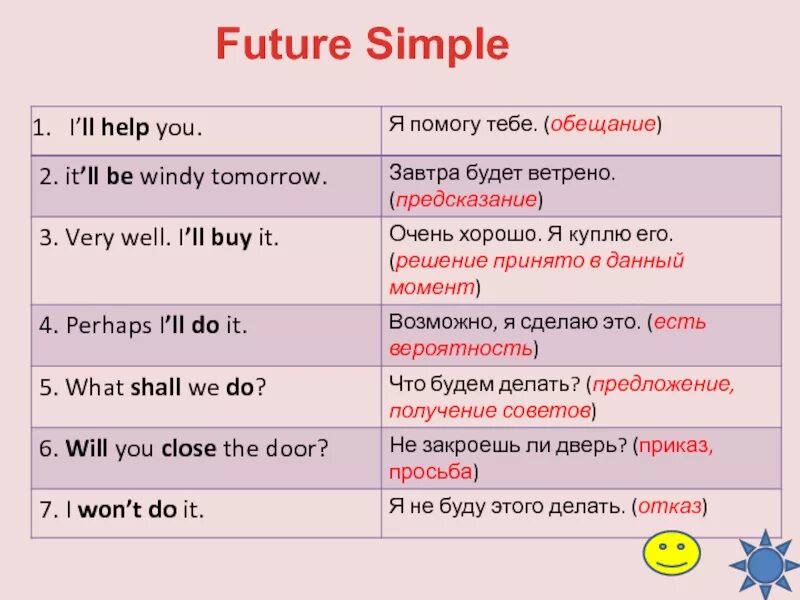 Future Simple

| | |
|---|---|
| 1. I'll help you. | Я помогу тебе. (обещание) |
| 2. it'll be windy tomorrow. | Завтра будет ветрено. (предсказание) |
| 3. Very well. I'll buy it. | Очень хорошо. Я куплю его. (решение принято в данный момент) |
| 4. Perhaps I'll do it. | Возможно, я сделаю это. (есть вероятность) |
| 5. What shall we do? | Что будем делать? (предложение, получение советов) |
| 6. Will you close the door? | Не закроешь ли дверь? (приказ, просьба) |
| 7. I won't do it. | Я не буду этого делать. (отказ) |